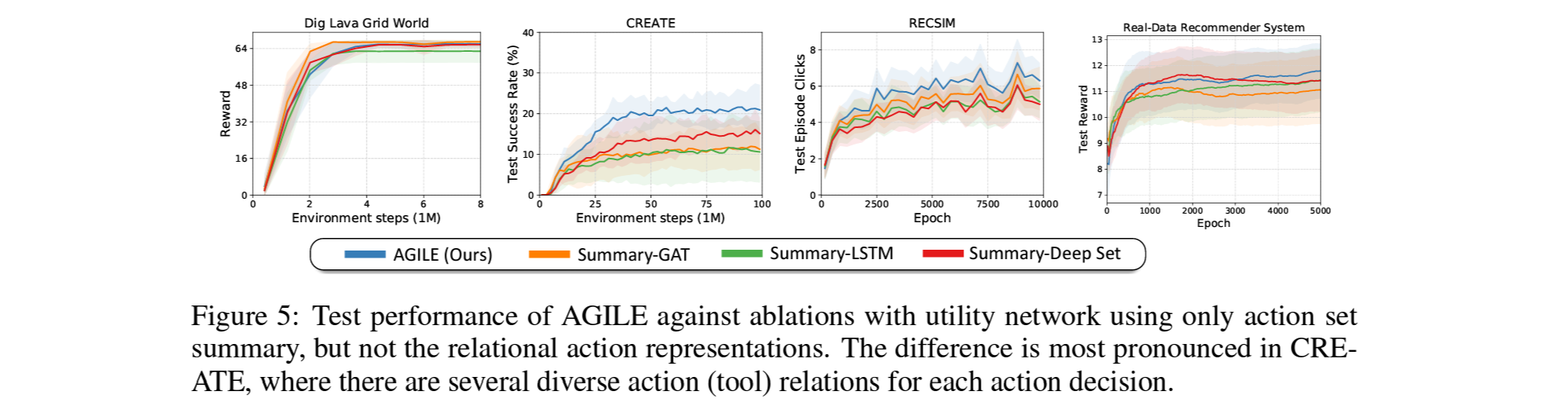 Dig Lava Grid World
Reward
64
48
32
16
0
0 2 4 6 8
Environment steps (1M)

CREATE
Test Success Rate (%)
40
30
20
10
0
0 25 50 75 100
Environment steps (1M)

RECSIM
Test Episode Clicks
8
6
4
2
0
0 2500 5000 7500 10000
Epoch

Real-Data Recommender System
Test Reward
13
12
11
10
9
8
7
0 1000 2000 3000 4000 5000
Epoch

AGILE (Ours) Summary-GAT Summary-LSTM Summary-Deep Set

Figure 5: Test performance of AGILE against ablations with utility network using only action set summary, but not the relational action representations. The difference is most pronounced in CREATE, where there are several diverse action (tool) relations for each action decision.